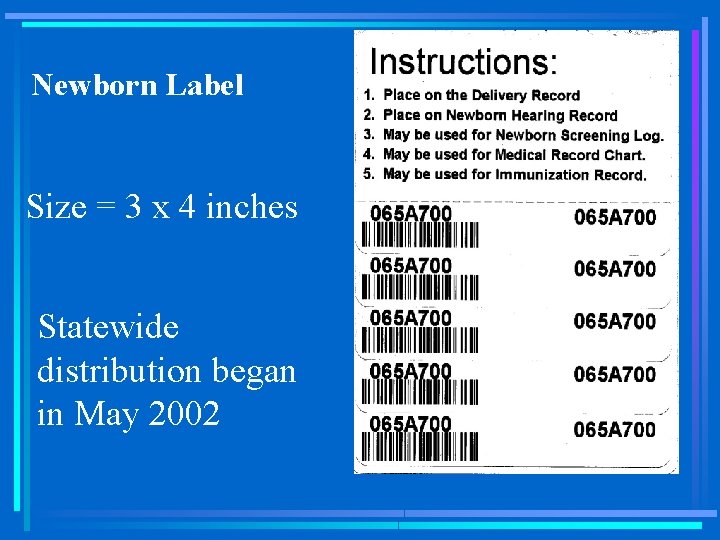 Newborn Label

Size = 3 x 4 inches

Statewide distribution began in May 2002

Instructions:
1. Place on the Delivery Record
2. Place on Newborn Hearing Record
3. May be used for Newborn Screening Log.
4. May be used for Medical Record Chart.
5. May be used for Immunization Record.

065A700 065A700
065A700 065A700
065A700 065A700
065A700 065A700
065A700 065A700